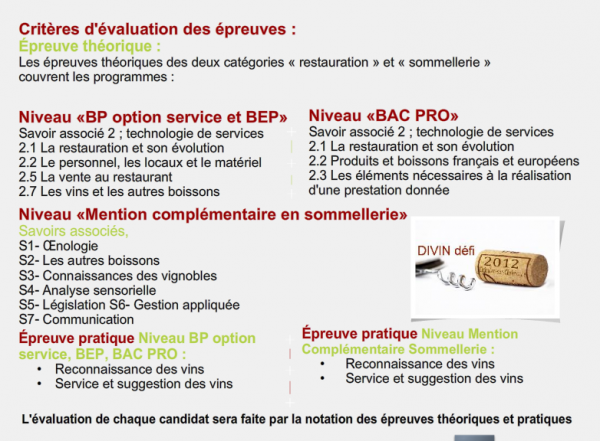 Critères d'évaluation des épreuves :
Épreuve théorique :
Les épreuves théoriques des deux catégories « restauration » et « sommellerie » couvrent les programmes :

Niveau «BP option service et BEP»
Savoir associé 2 ; technologie de services
2.1 La restauration et son évolution
2.2 Le personnel, les locaux et le matériel
2.5 La vente au restaurant
2.7 Les vins et les autres boissons

Niveau «BAC PRO»
Savoir associé 2 ; technologie de services
2.1 La restauration et son évolution
2.2 Produits et boissons français et européens
2.3 Les éléments nécessaires à la réalisation d'une prestation donnée

Niveau «Mention complémentaire en sommellerie»
Savoirs associés,
S1- Œnologie
S2- Les autres boissons
S3- Connaissances des vignobles
S4- Analyse sensorielle
S5- Législation S6- Gestion appliquée
S7- Communication

DIVIN défi
2012

Épreuve pratique Niveau BP option service, BEP, BAC PRO :
• Reconnaissance des vins
• Service et suggestion des vins

Épreuve pratique Niveau Mention Complémentaire Sommellerie :
• Reconnaissance des vins
• Service et suggestion des vins

L'évaluation de chaque candidat sera faite par la notation des épreuves théoriques et pratiques